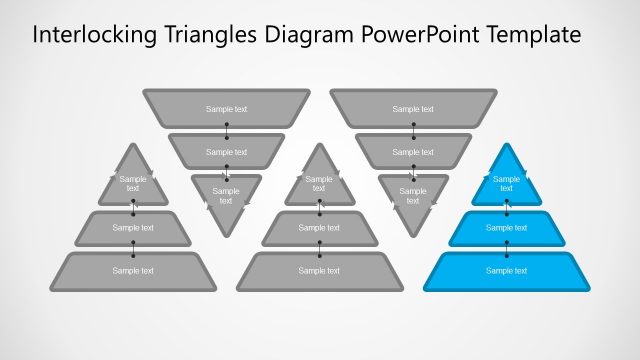 Interlocking Triangles Diagram PowerPoint Template

Sample text

Sample text

Sample text

Sample text

Sample text

Sample text

Sample text

Sample text

Sample text

Sample text

Sample text

Sample text

Sample text

Sample text

Sample text